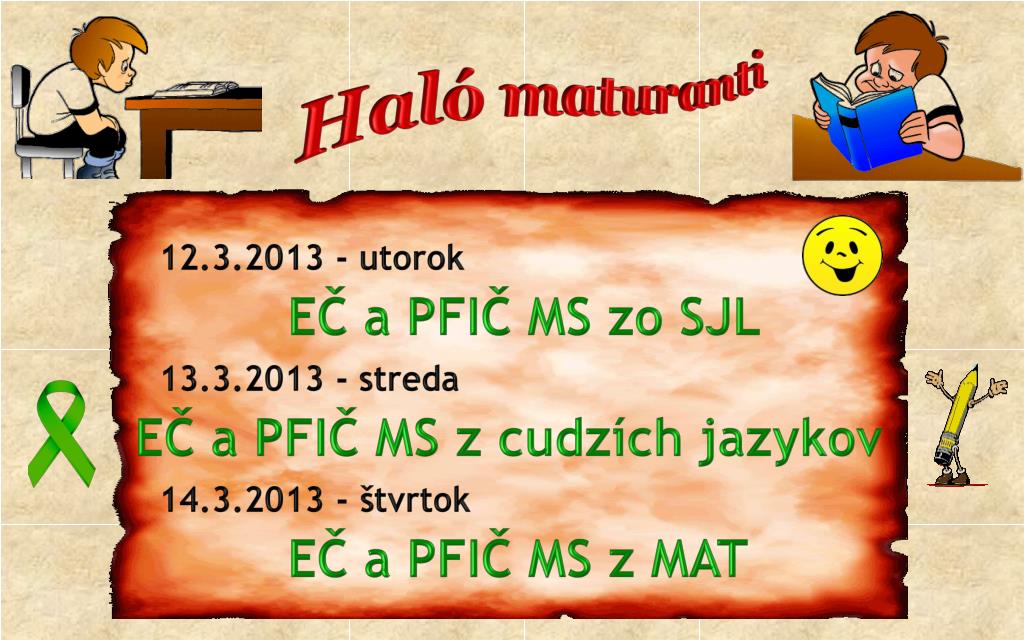 Haló maturanti

12.3.2013 - utorok

EČ a PFIČ MS zo SJL

13.3.2013 - streda

EČ a PFIČ MS z cudzích jazykov

14.3.2013 - štvrtok

EČ a PFIČ MS z MAT